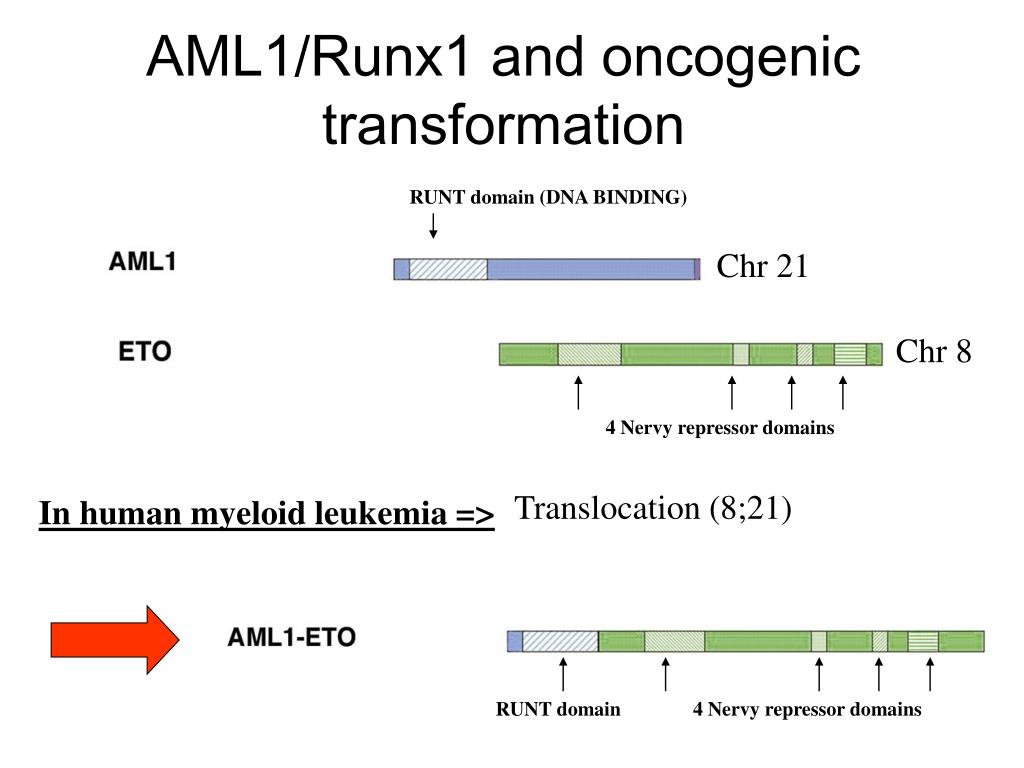 AML1/Runx1 and oncogenic transformation

RUNT domain (DNA BINDING)

AML1

Chr 21

ETO

Chr 8

4 Nervy repressor domains

In human myeloid leukemia =>

Translocation (8;21)

AML1-ETO

RUNT domain

4 Nervy repressor domains